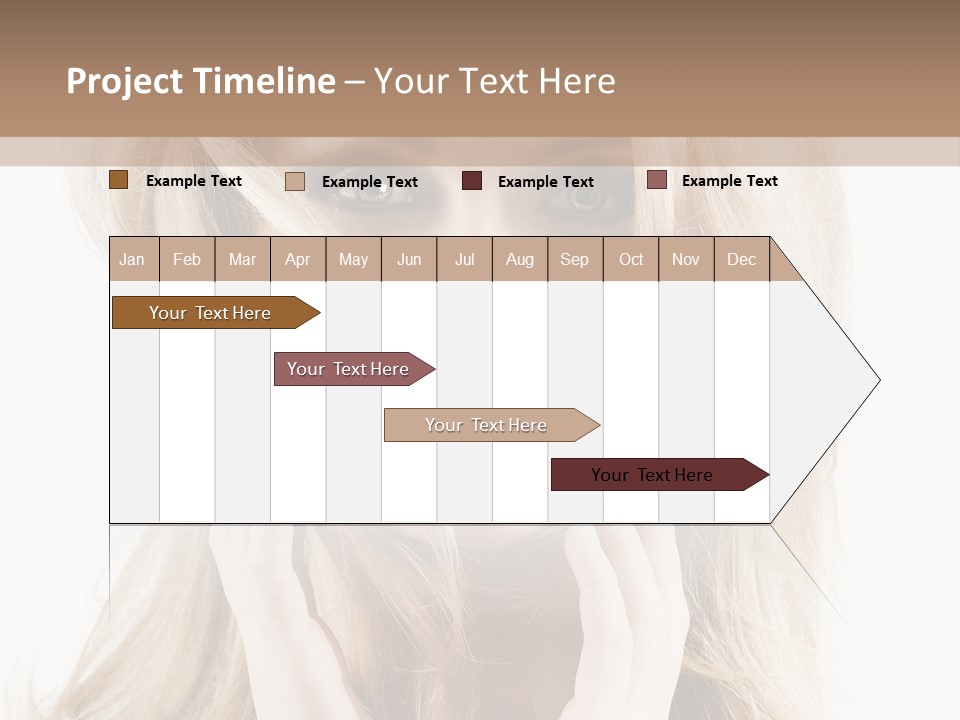 Project Timeline – Your Text Here

Example Text Example Text Example Text Example Text

| Jan | Feb | Mar | Apr | May | Jun | Jul | Aug | Sep | Oct | Nov | Dec |
|---|---|---|---|---|---|---|---|---|---|---|---|

Your Text Here

Your Text Here

Your Text Here

Your Text Here